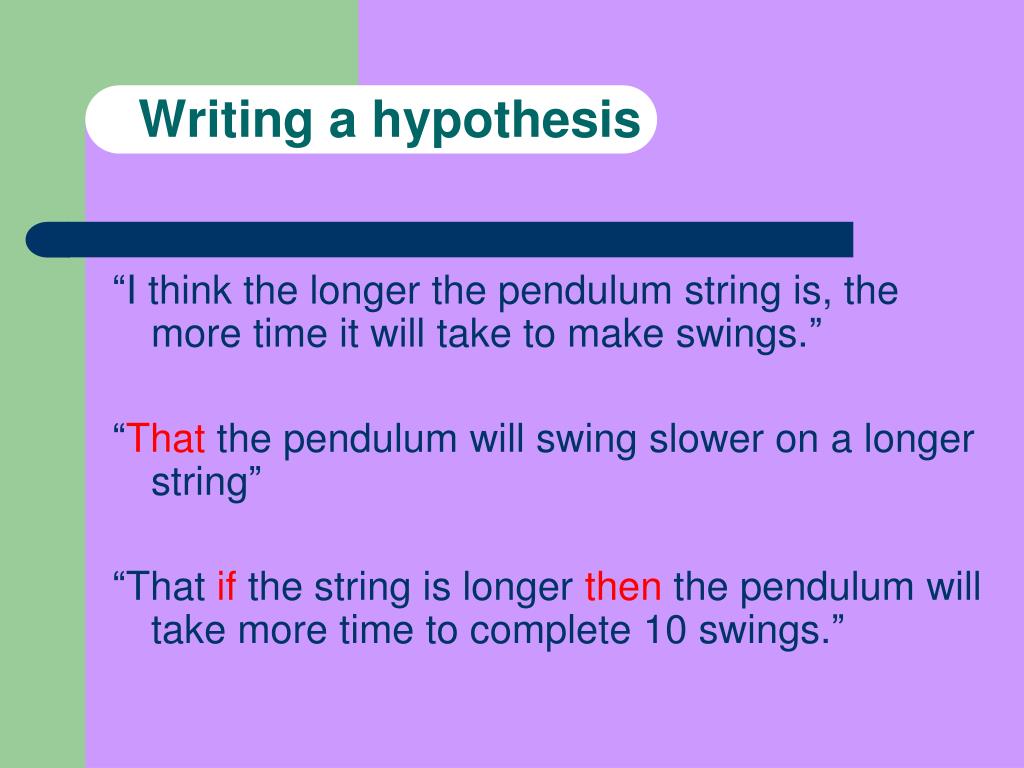 Writing a hypothesis

“I think the longer the pendulum string is, the more time it will take to make swings.”

“That the pendulum will swing slower on a longer string”

“That if the string is longer then the pendulum will take more time to complete 10 swings.”